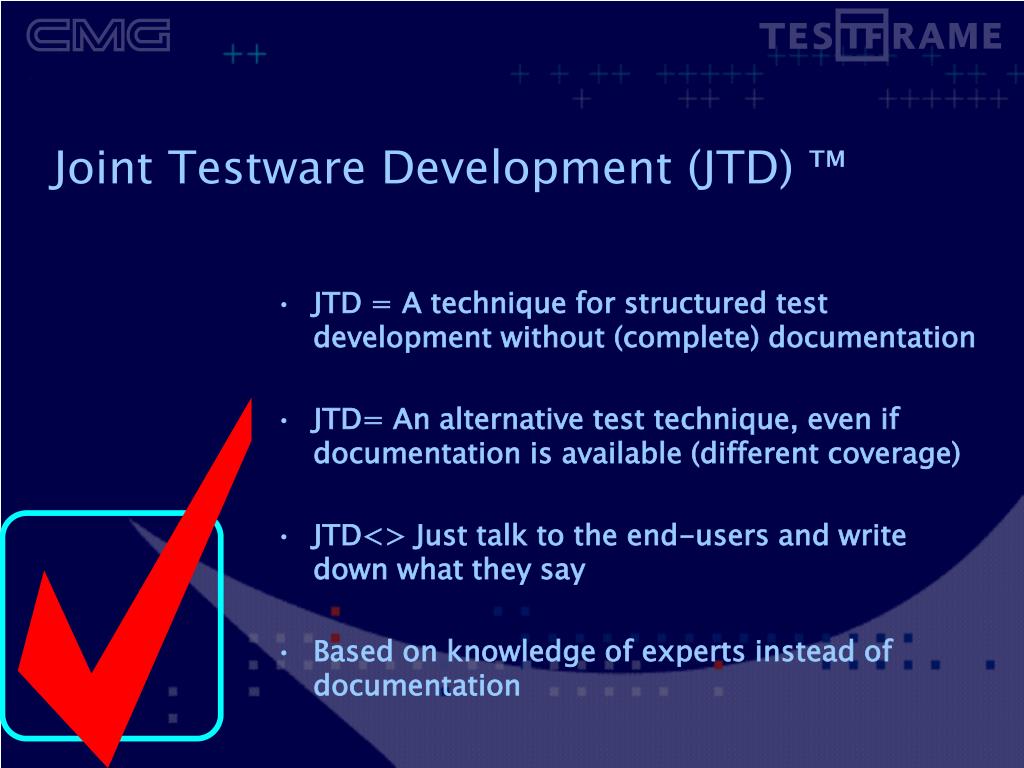 CMG

TESTFRAME

Joint Testware Development (JTD) ™

• JTD = A technique for structured test development without (complete) documentation

• JTD= An alternative test technique, even if documentation is available (different coverage)

• JTD<> Just talk to the end-users and write down what they say

• Based on knowledge of experts instead of documentation